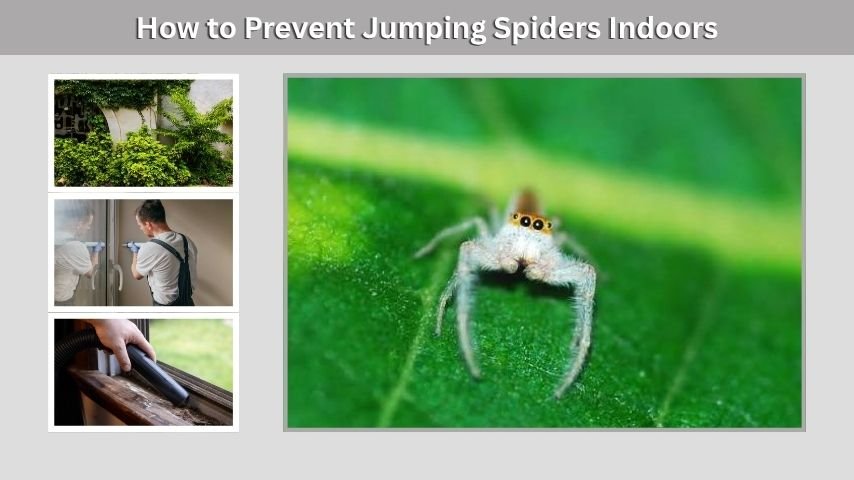 How to Prevent Jumping Spiders Indoors